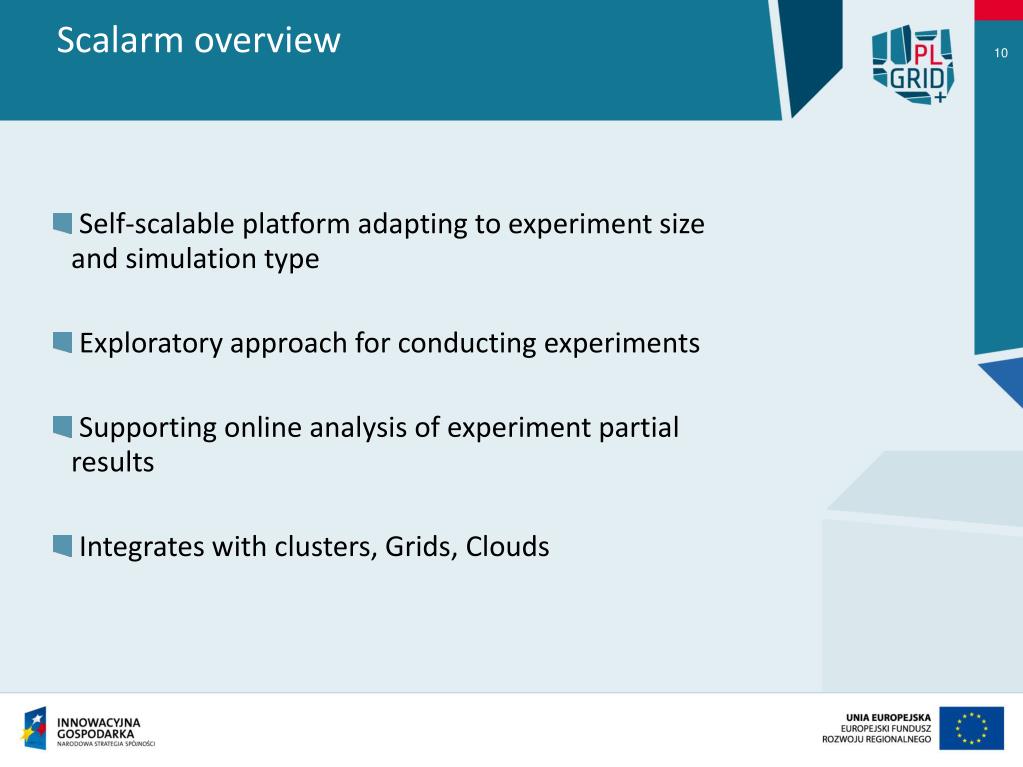 Scalarm overview

PL GRID +

10

Self-scalable platform adapting to experiment size and simulation type

Exploratory approach for conducting experiments

Supporting online analysis of experiment partial results

Integrates with clusters, Grids, Clouds

INNOWACYJNA GOSPODARKA
NARODOWA STRATEGIA SPÓJNOŚCI

UNIA EUROPEJSKA
EUROPEJSKI FUNDUSZ
ROZWOJU REGIONALNEGO